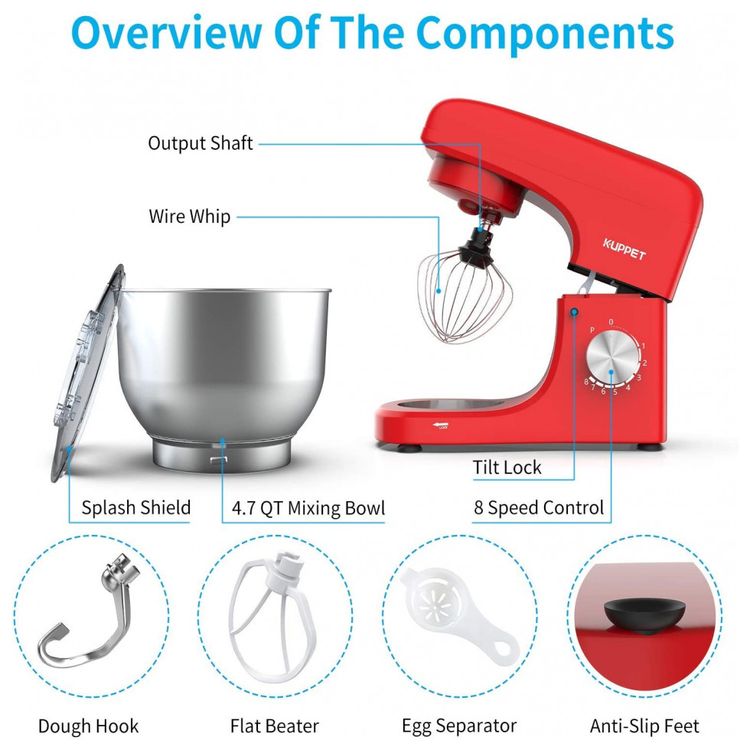 Overview Of The Components

Output Shaft

Wire Whip

KUPPET

P 0 1 2 3 4 5 6 7 8

Tilt Lock

Splash Shield

4.7 QT Mixing Bowl

8 Speed Control

Dough Hook

Flat Beater

Egg Separator

Anti-Slip Feet